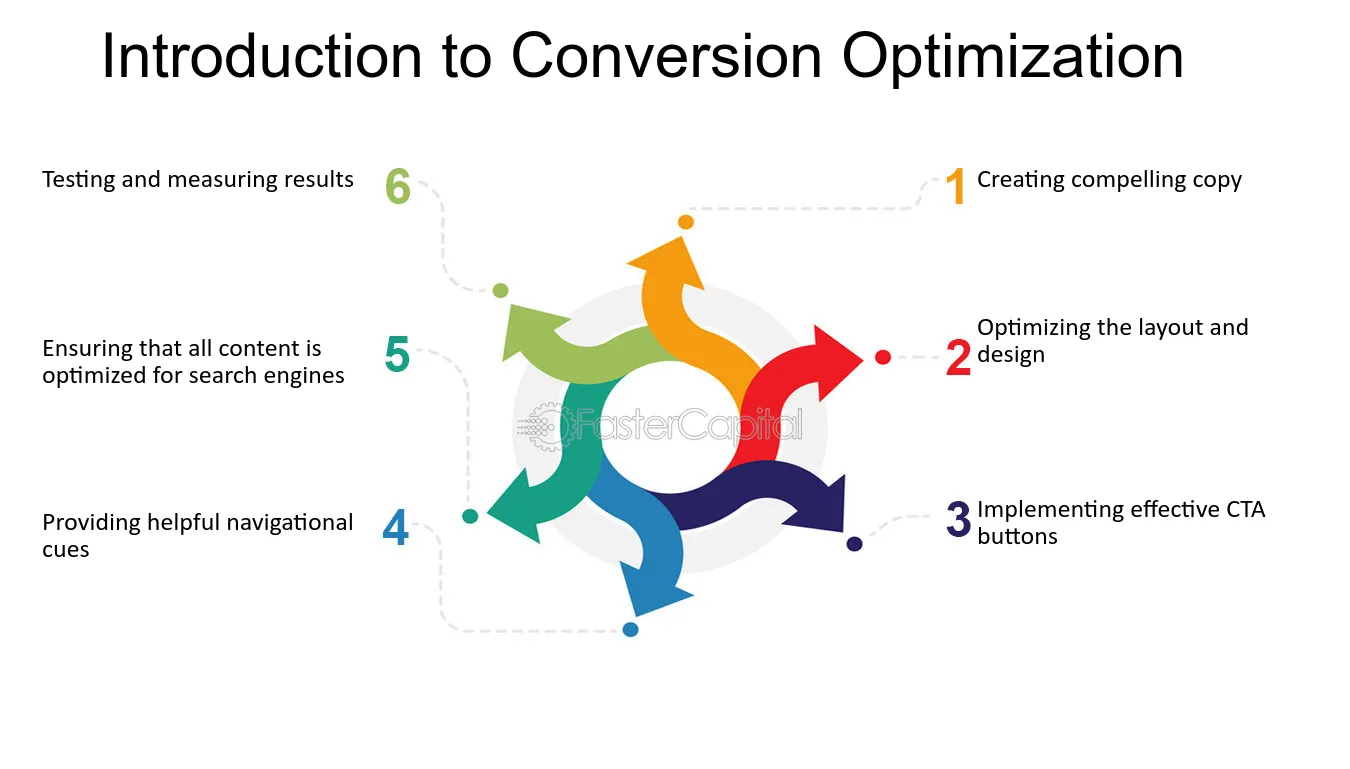 Introduction to Conversion Optimization

Testing and measuring results 6

Ensuring that all content is optimized for search engines 5

Providing helpful navigational cues 4

1 Creating compelling copy

2 Optimizing the layout and design

3 Implementing effective CTA buttons

FasterCapital